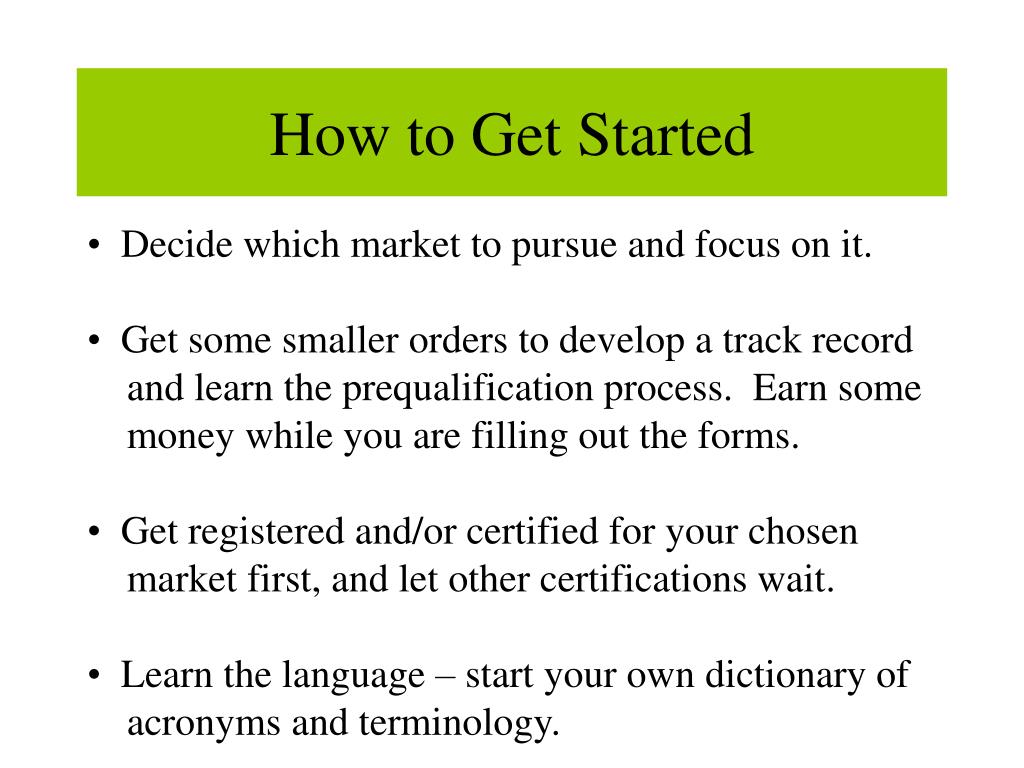 How to Get Started

• Decide which market to pursue and focus on it.

• Get some smaller orders to develop a track record and learn the prequalification process. Earn some money while you are filling out the forms.

• Get registered and/or certified for your chosen market first, and let other certifications wait.

• Learn the language – start your own dictionary of acronyms and terminology.